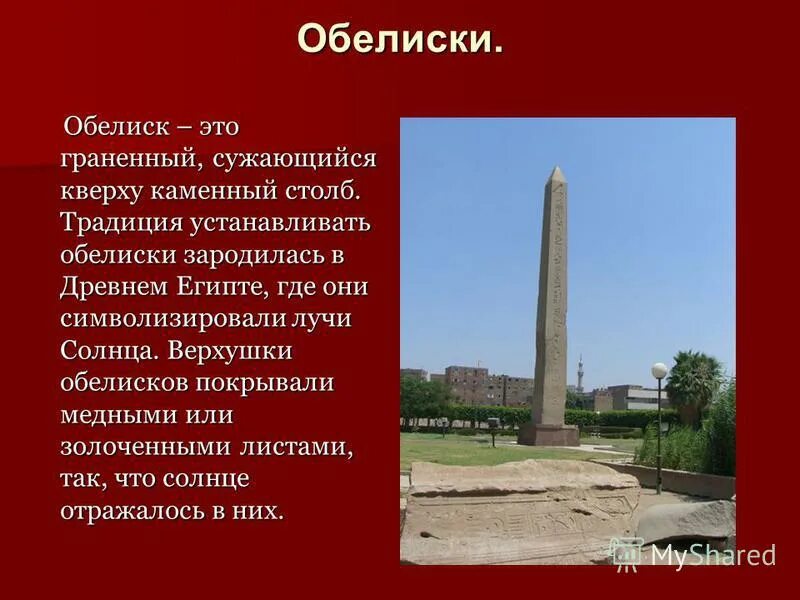 Обелиски.

Обелиск – это граненный, сужающийся кверху каменный столб. Традиция устанавливать обелиски зародилась в Древнем Египте, где они символизировали лучи Солнца. Верхушки обелисков покрывали медными или золоченными листами, так, что солнце отражалось в них.

MyShared